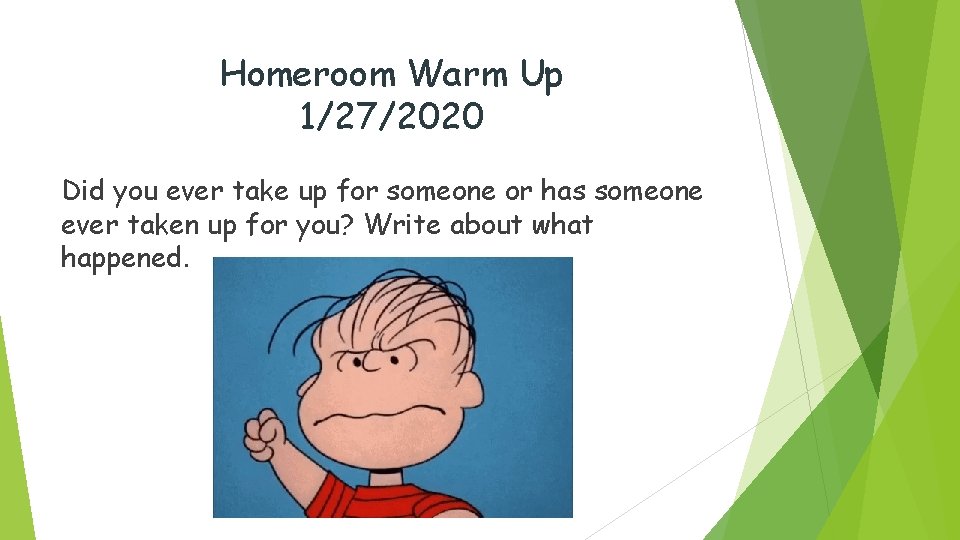 Homeroom Warm Up
1/27/2020

Did you ever take up for someone or has someone ever taken up for you? Write about what happened.